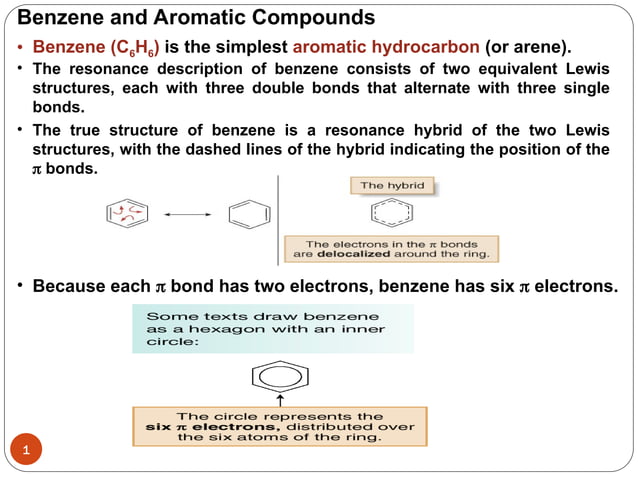 Benzene and Aromatic Compounds

• Benzene ($C_6H_6$) is the simplest aromatic hydrocarbon (or arene).

• The resonance description of benzene consists of two equivalent Lewis structures, each with three double bonds that alternate with three single bonds.

• The true structure of benzene is a resonance hybrid of the two Lewis structures, with the dashed lines of the hybrid indicating the position of the $\pi$ bonds.

The hybrid

The electrons in the $\pi$ bonds are delocalized around the ring.

• Because each $\pi$ bond has two electrons, benzene has six $\pi$ electrons.

Some texts draw benzene as a hexagon with an inner circle:

The circle represents the six $\pi$ electrons, distributed over the six atoms of the ring.

1